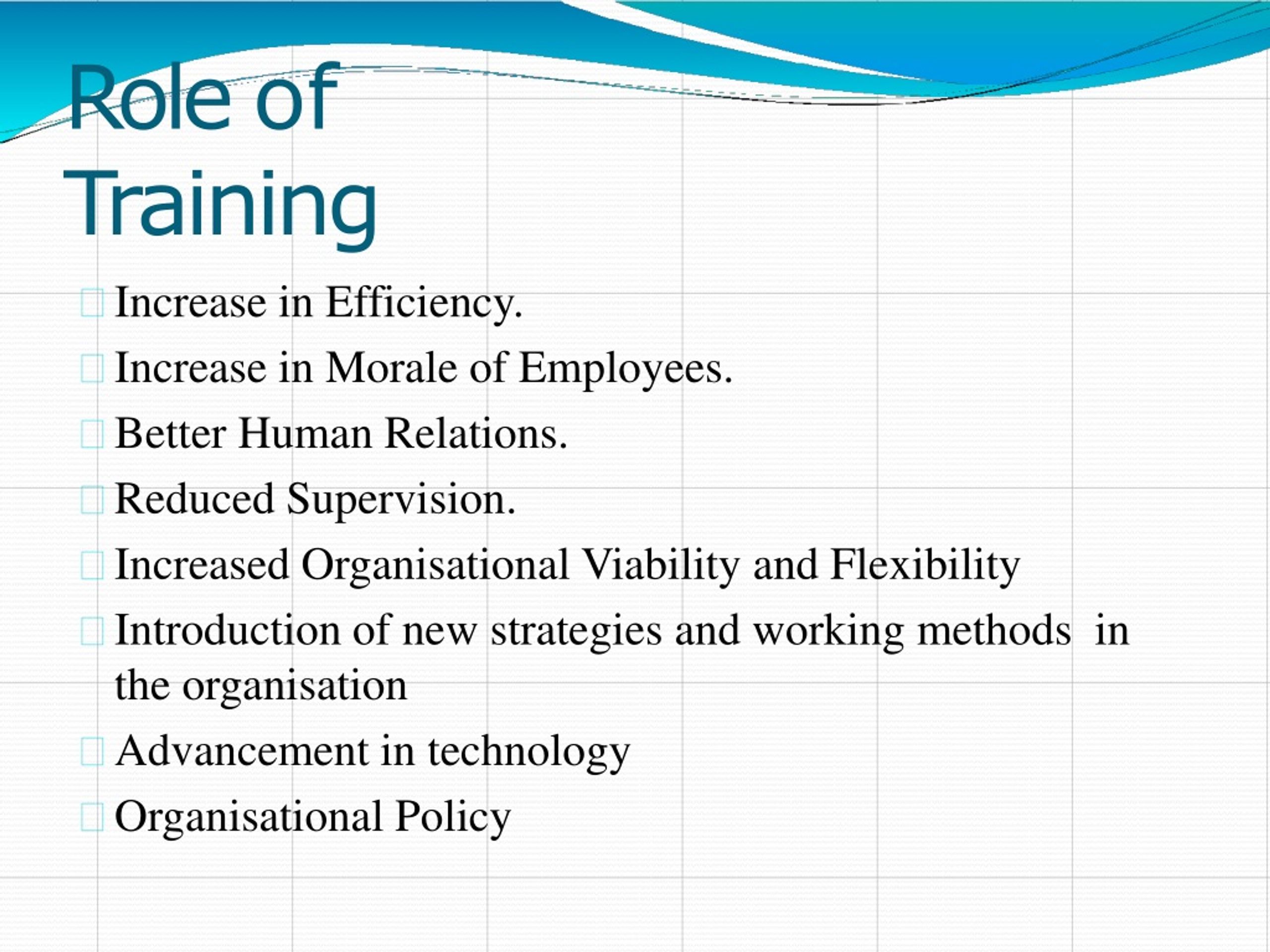 Role of Training

Increase in Efficiency.

Increase in Morale of Employees.

Better Human Relations.

Reduced Supervision.

Increased Organisational Viability and Flexibility

Introduction of new strategies and working methods in the organisation

Advancement in technology

Organisational Policy